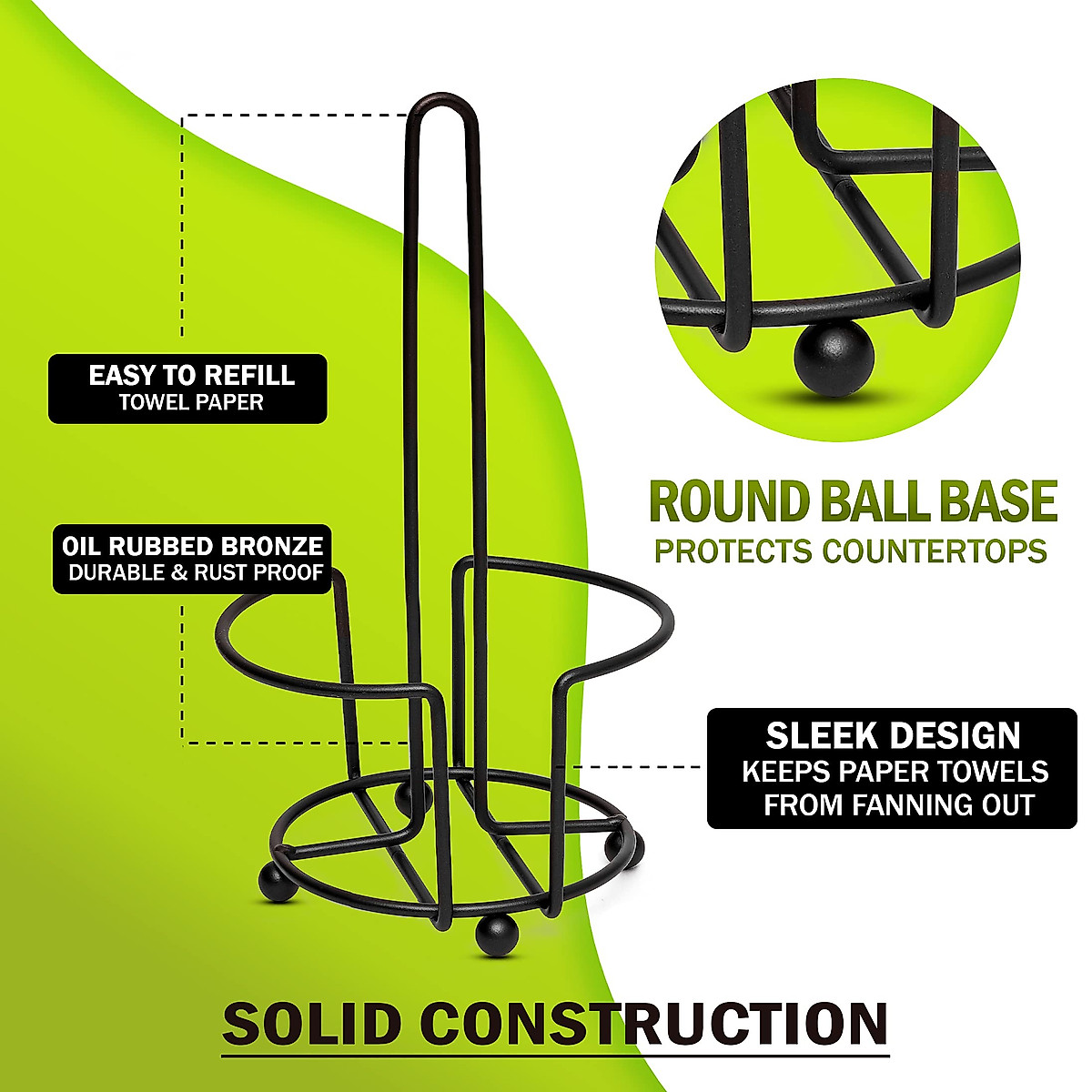 EASY TO REFILL
TOWEL PAPER

OIL RUBBED BRONZE
DURABLE & RUST PROOF

ROUND BALL BASE
PROTECTS COUNTERTOPS

SLEEK DESIGN
KEEPS PAPER TOWELS FROM FANNING OUT

SOLID CONSTRUCTION